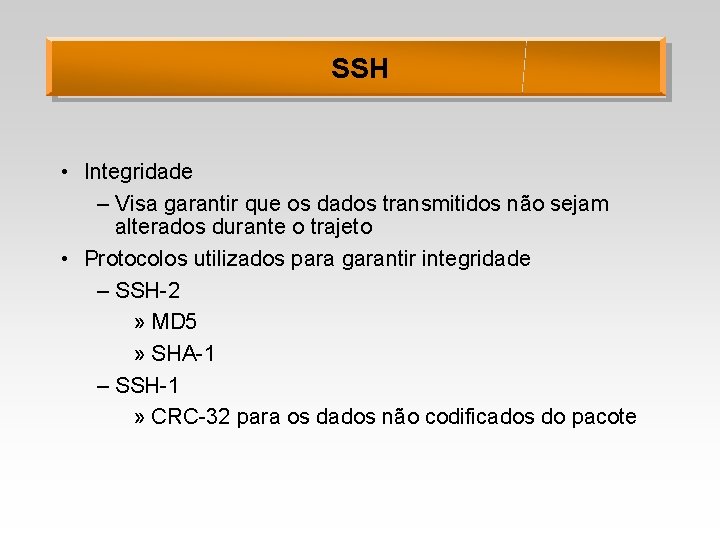 SSH

• Integridade
  – Visa garantir que os dados transmitidos não sejam alterados durante o trajeto
• Protocolos utilizados para garantir integridade
  – SSH-2
    » MD5
    » SHA-1
  – SSH-1
    » CRC-32 para os dados não codificados do pacote